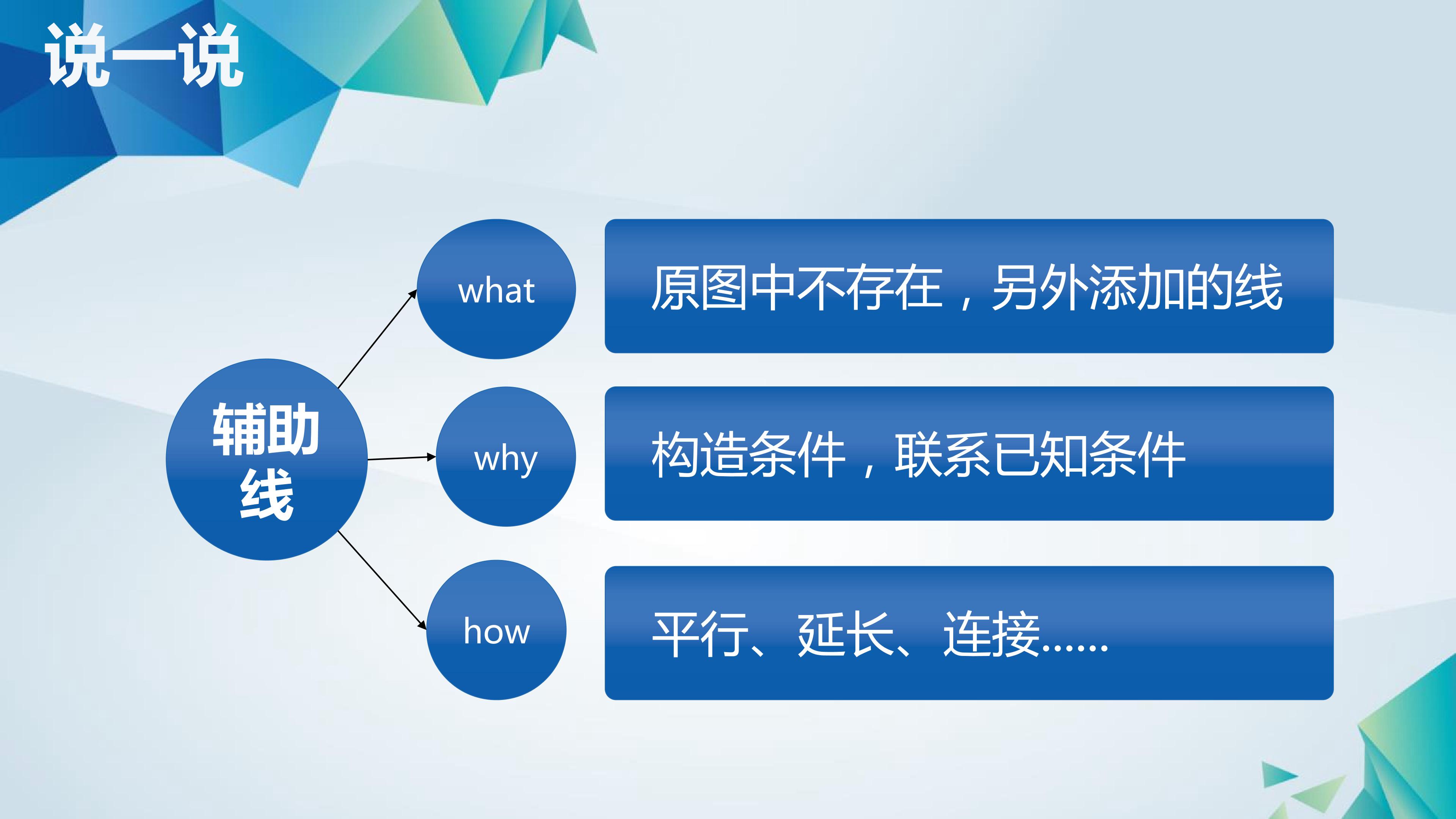 说一说

辅助线

what

原图中不存在，另外添加的线

why

构造条件，联系已知条件

how

平行、延长、连接......